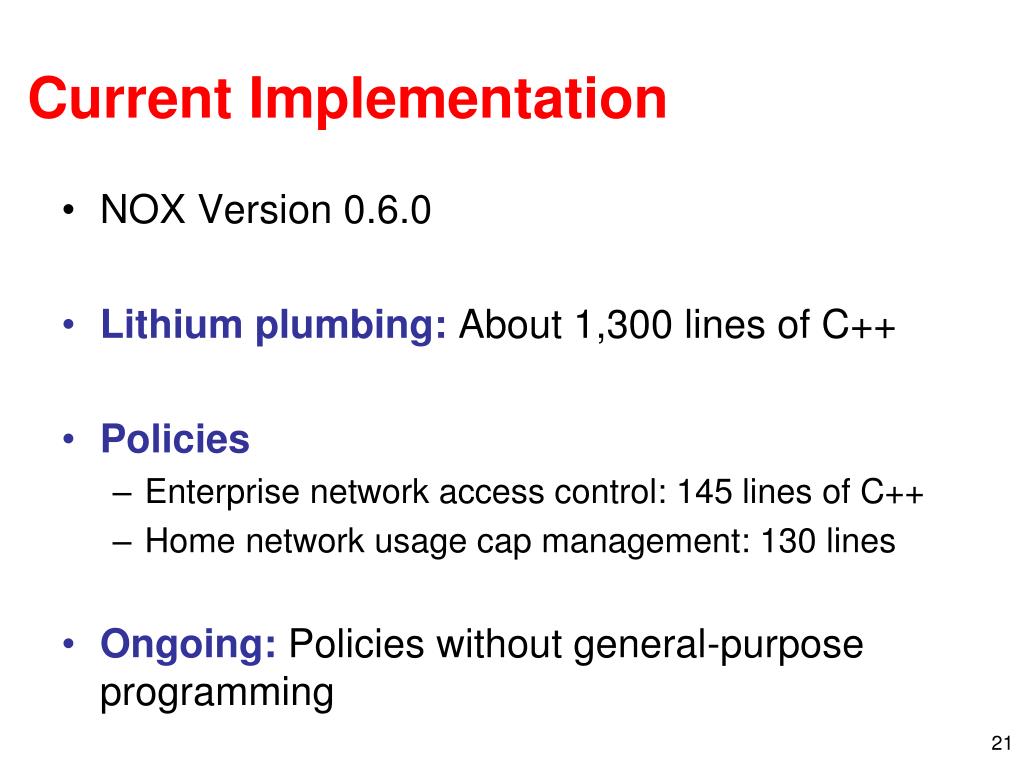 Current Implementation

• NOX Version 0.6.0

• Lithium plumbing: About 1,300 lines of C++

• Policies
– Enterprise network access control: 145 lines of C++
– Home network usage cap management: 130 lines

• Ongoing: Policies without general-purpose programming

21